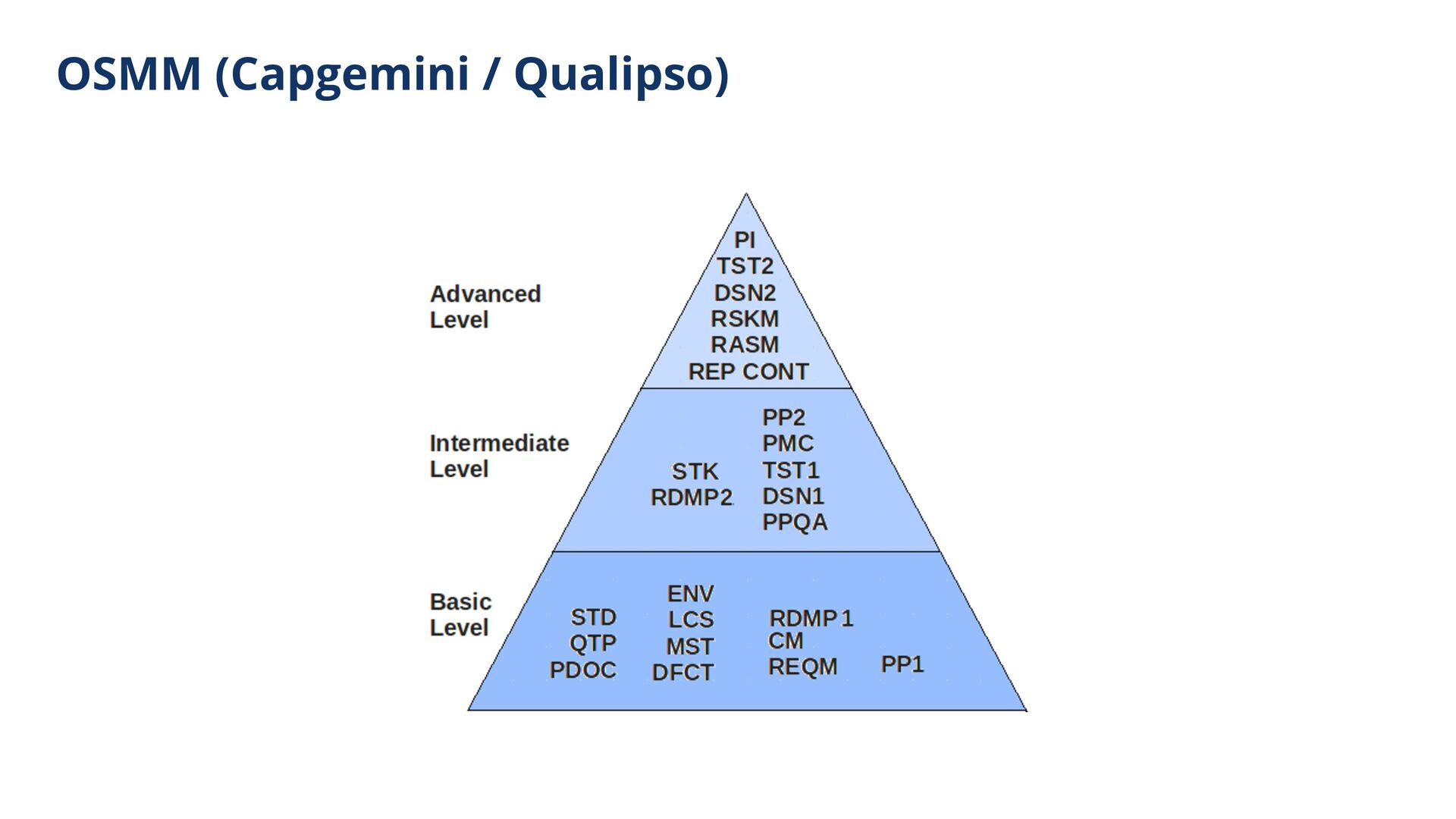 OSMM (Capgemini / Qualipso)

Advanced Level

PI
TST2
DSN2
RSKM
RASM
REP CONT

Intermediate Level

STK
RDMP2

PP2
PMC
TST1
DSN1
PPQA

Basic Level

STD
QTP
PDOC

ENV
LCS
MST
DFCT

RDMP1
CM
REQM

PP1